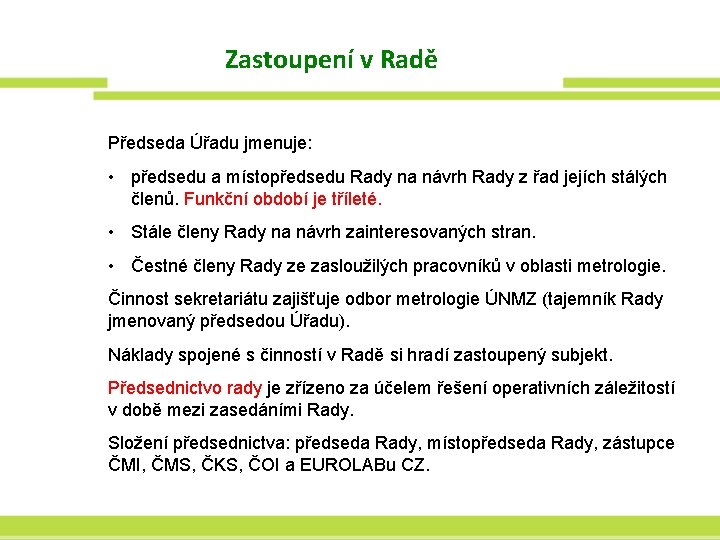 Zastoupení v Radě

Předseda Úřadu jmenuje:

• předsedu a místopředsedu Rady na návrh Rady z řad jejích stálých členů. Funkční období je tříleté.

• Stále členy Rady na návrh zainteresovaných stran.

• Čestné členy Rady ze zasloužilých pracovníků v oblasti metrologie.

Činnost sekretariátu zajišťuje odbor metrologie ÚNMZ (tajemník Rady jmenovaný předsedou Úřadu).

Náklady spojené s činností v Radě si hradí zastoupený subjekt.

Předsednictvo rady je zřízeno za účelem řešení operativních záležitostí v době mezi zasedáními Rady.

Složení předsednictva: předseda Rady, místopředseda Rady, zástupce ČMI, ČMS, ČKS, ČOI a EUROLABu CZ.